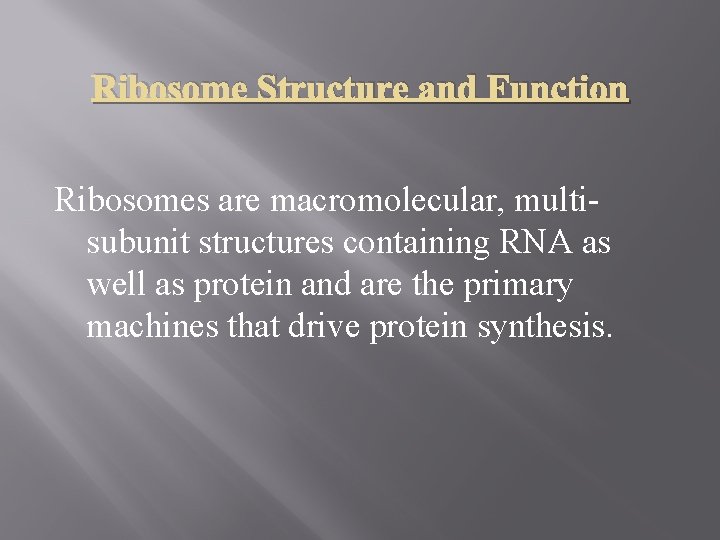 Ribosome Structure and Function

Ribosomes are macromolecular, multi-subunit structures containing RNA as well as protein and are the primary machines that drive protein synthesis.